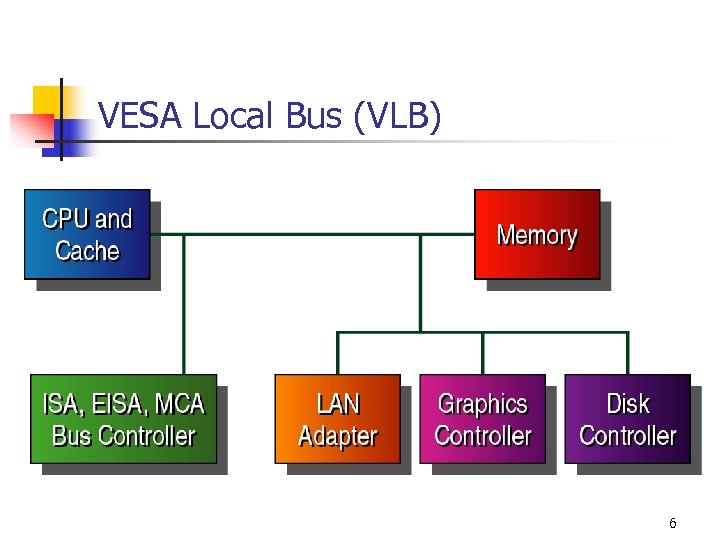 VESA Local Bus (VLB)

CPU and Cache

Memory

ISA, EISA, MCA Bus Controller

LAN Adapter

Graphics Controller

Disk Controller

6